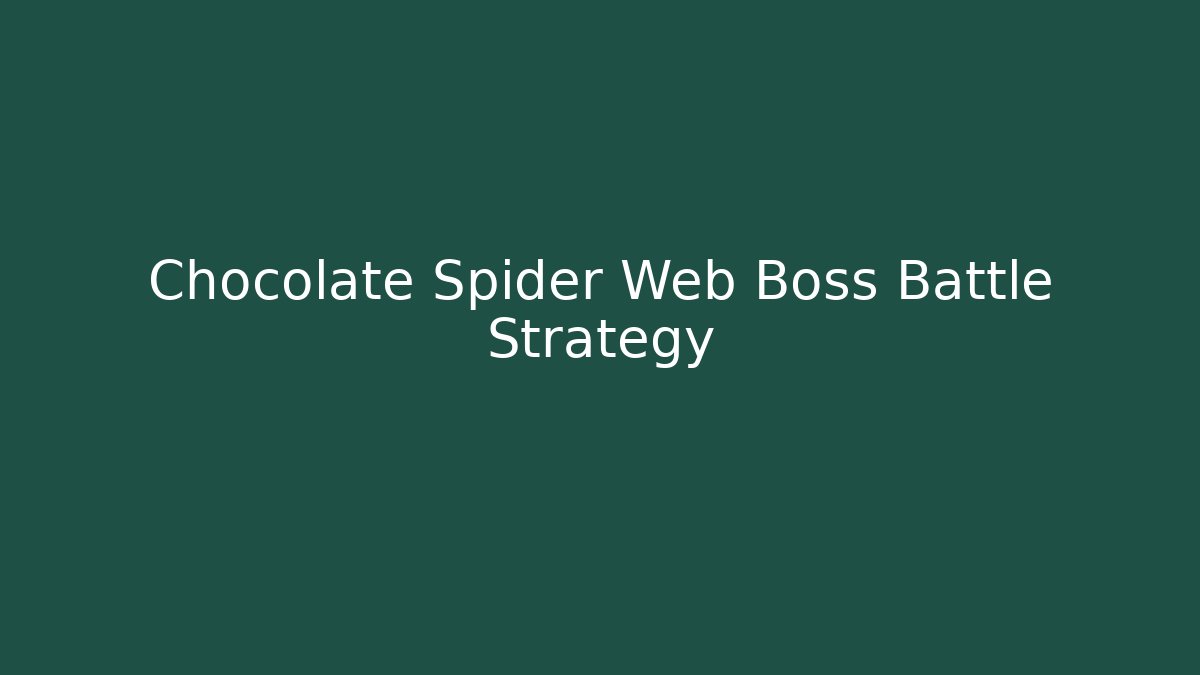 Chocolate Spider Web Boss Battle Strategy